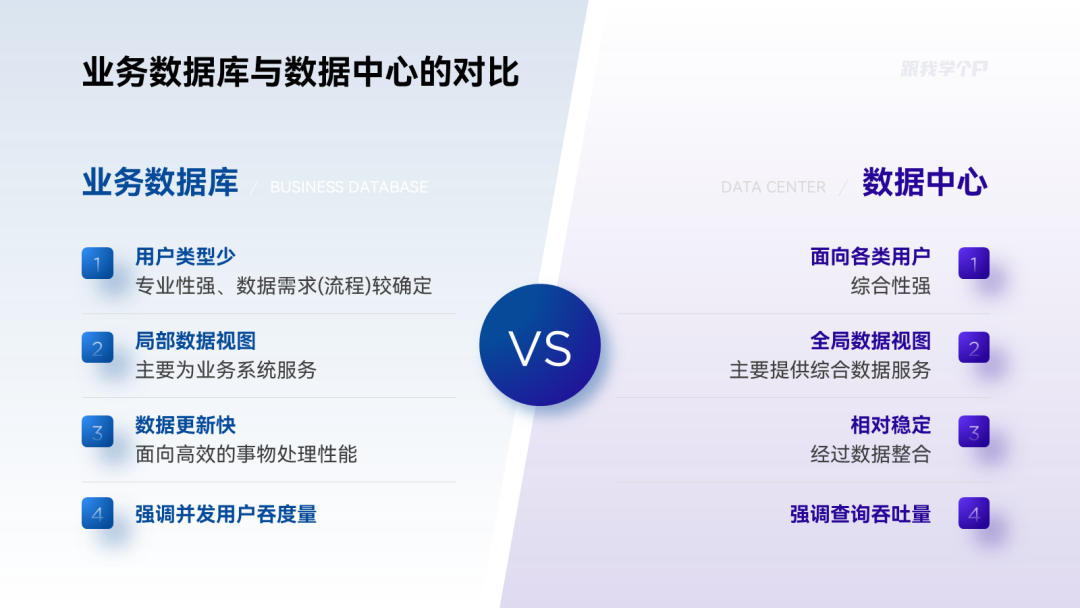 业务数据库与数据中心的对比

跟我学个P

业务数据库 / BUSINESS DATABASE

1 用户类型少
专业性强、数据需求(流程)较确定

2 局部数据视图
主要为业务系统服务

3 数据更新快
面向高效的事物处理性能

4 强调并发用户吞度量

VS

DATA CENTER / 数据中心

面向各类用户 1
综合性强

全局数据视图 2
主要提供综合数据服务

相对稳定 3
经过数据整合

强调查询吞吐量 4